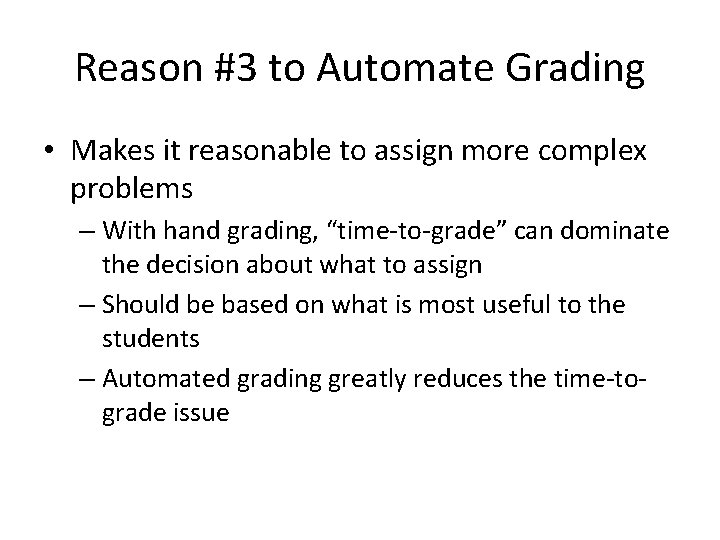 Reason #3 to Automate Grading

• Makes it reasonable to assign more complex problems

– With hand grading, “time-to-grade” can dominate the decision about what to assign

– Should be based on what is most useful to the students

– Automated grading greatly reduces the time-to-grade issue